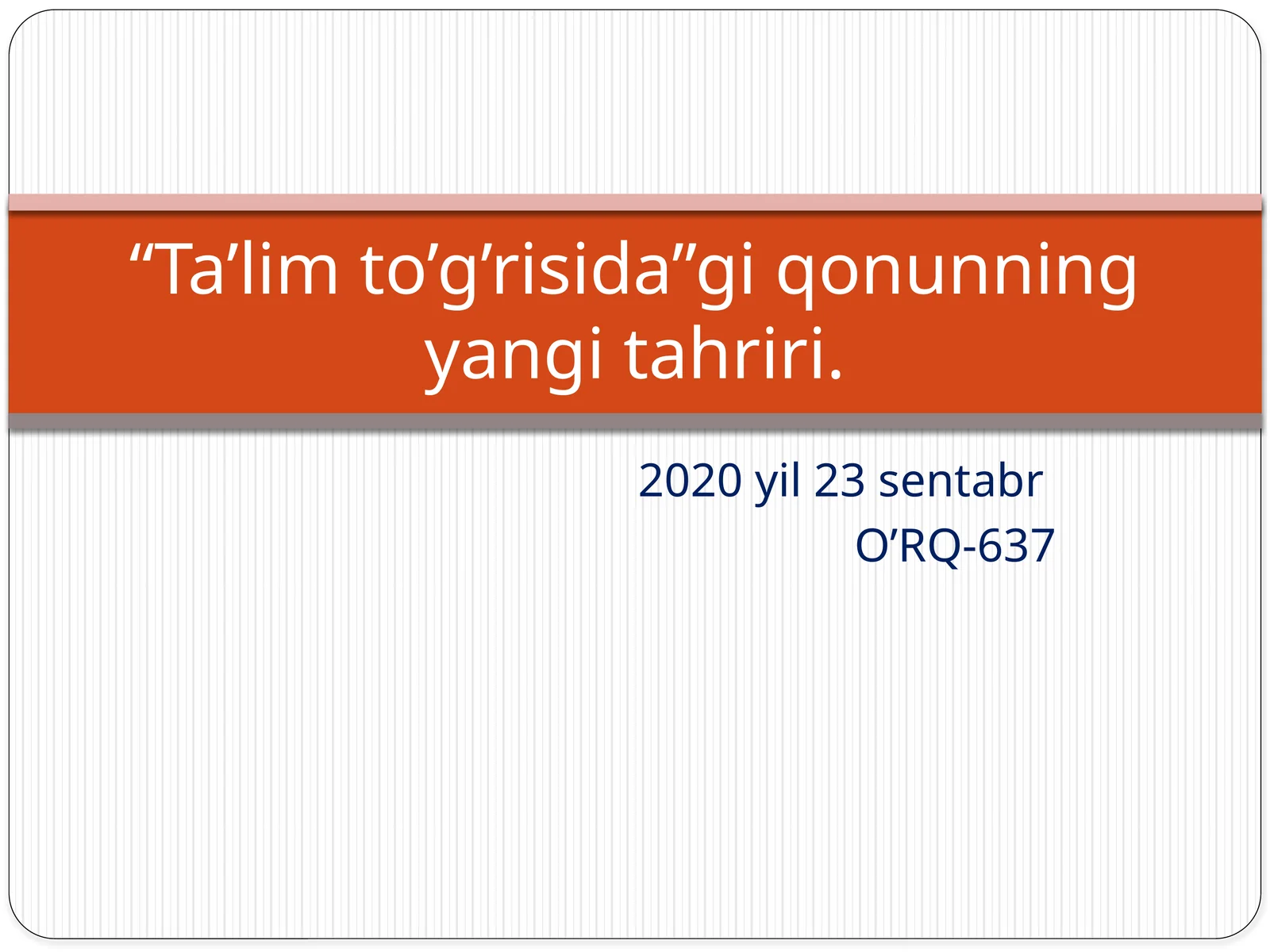 “Ta’lim to’g’risida”gi qonunning yangi tahriri.

2020 yil 23 sentabr
O’RQ-637